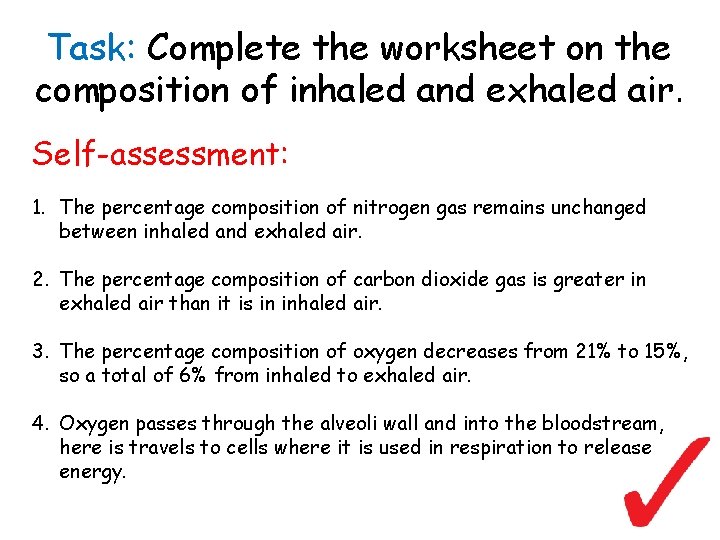 Task: Complete the worksheet on the composition of inhaled and exhaled air.

Self-assessment:

1. The percentage composition of nitrogen gas remains unchanged between inhaled and exhaled air.

2. The percentage composition of carbon dioxide gas is greater in exhaled air than it is in inhaled air.

3. The percentage composition of oxygen decreases from 21% to 15%, so a total of 6% from inhaled to exhaled air.

4. Oxygen passes through the alveoli wall and into the bloodstream, here is travels to cells where it is used in respiration to release energy.